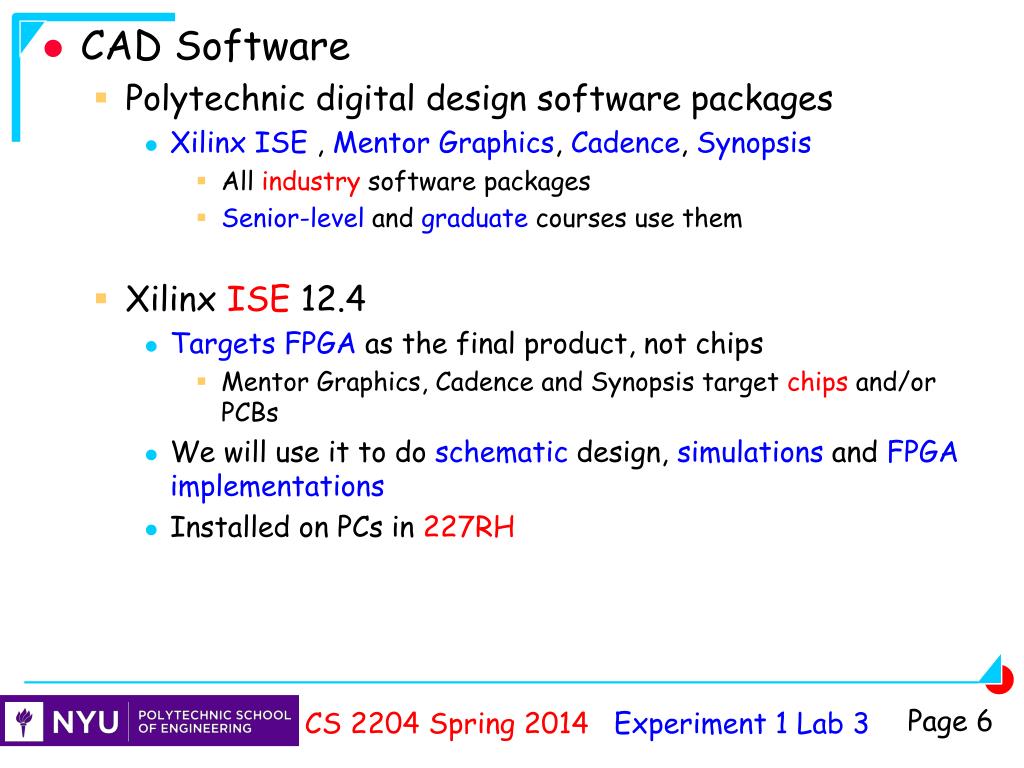 CAD Software

Polytechnic digital design software packages

Xilinx ISE , Mentor Graphics, Cadence, Synopsis

All industry software packages

Senior-level and graduate courses use them

Xilinx ISE 12.4

Targets FPGA as the final product, not chips

Mentor Graphics, Cadence and Synopsis target chips and/or PCBs

We will use it to do schematic design, simulations and FPGA implementations

Installed on PCs in 227RH

NYU POLYTECHNIC SCHOOL OF ENGINEERING CS 2204 Spring 2014 Experiment 1 Lab 3 Page 6